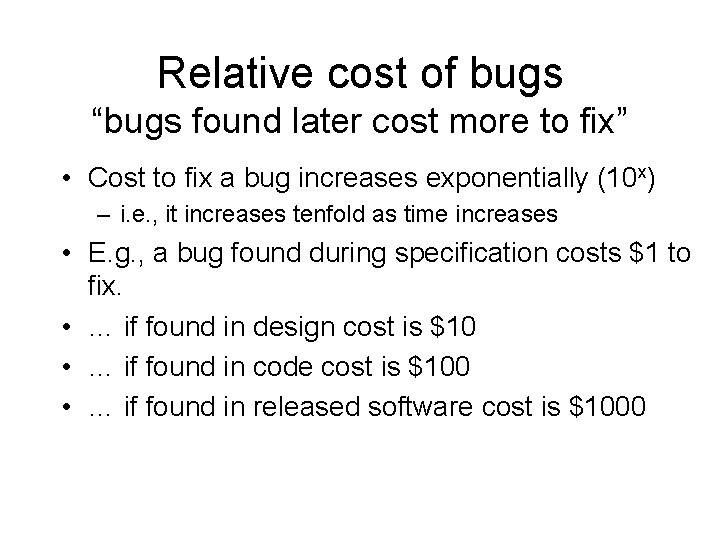 Relative cost of bugs
“bugs found later cost more to fix”

• Cost to fix a bug increases exponentially ($10^x$)
– i.e., it increases tenfold as time increases
• E.g., a bug found during specification costs \$1 to fix.
• … if found in design cost is \$10
• … if found in code cost is \$100
• … if found in released software cost is \$1000